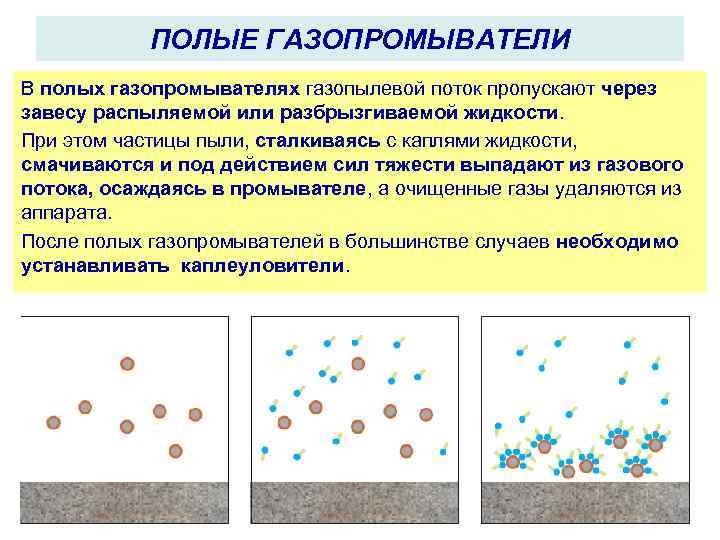 ПОЛЫЕ ГАЗОПРОМЫВАТЕЛИ

В полых газопромывателях газопылевой поток пропускают через завесу распыляемой или разбрызгиваемой жидкости.

При этом частицы пыли, сталкиваясь с каплями жидкости, смачиваются и под действием сил тяжести выпадают из газового потока, осаждаясь в промывателе, а очищенные газы удаляются из аппарата.

После полых газопромывателей в большинстве случаев необходимо устанавливать каплеуловители.